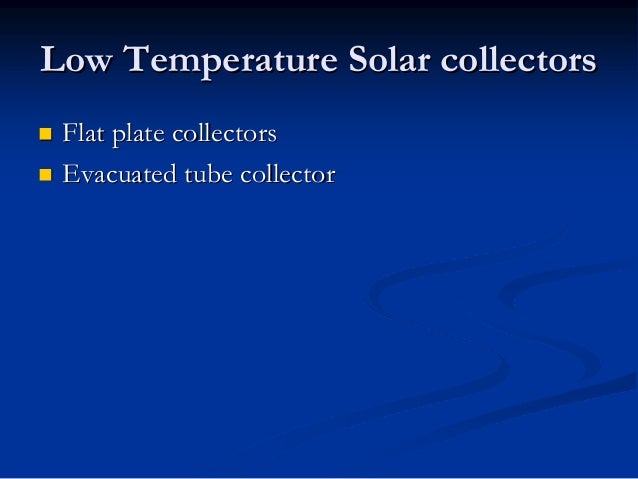 Low Temperature Solar collectors

- Flat plate collectors
- Evacuated tube collector